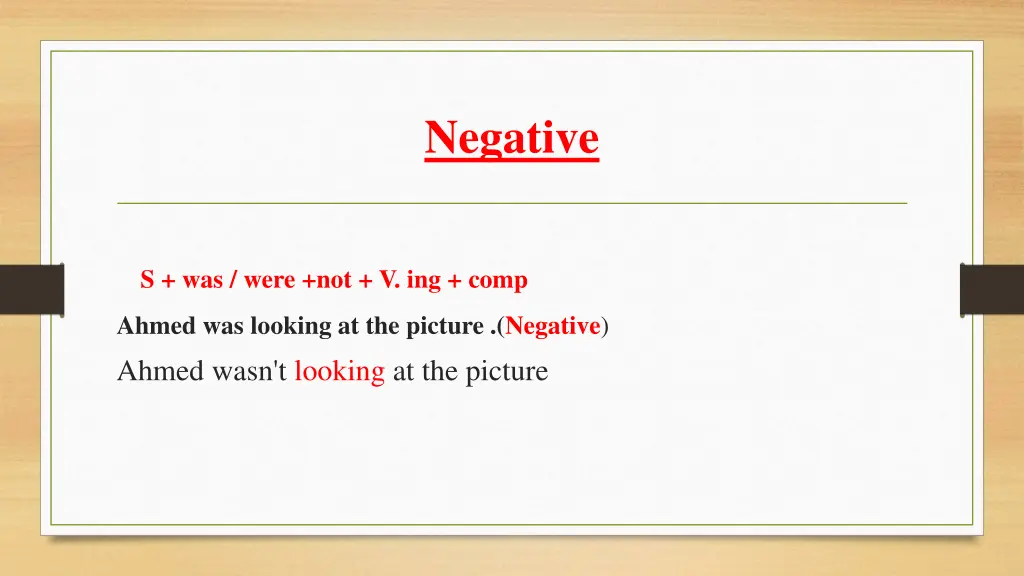 Negative

S + was / were +not + V. ing + comp

Ahmed was looking at the picture .(Negative)

Ahmed wasn't looking at the picture